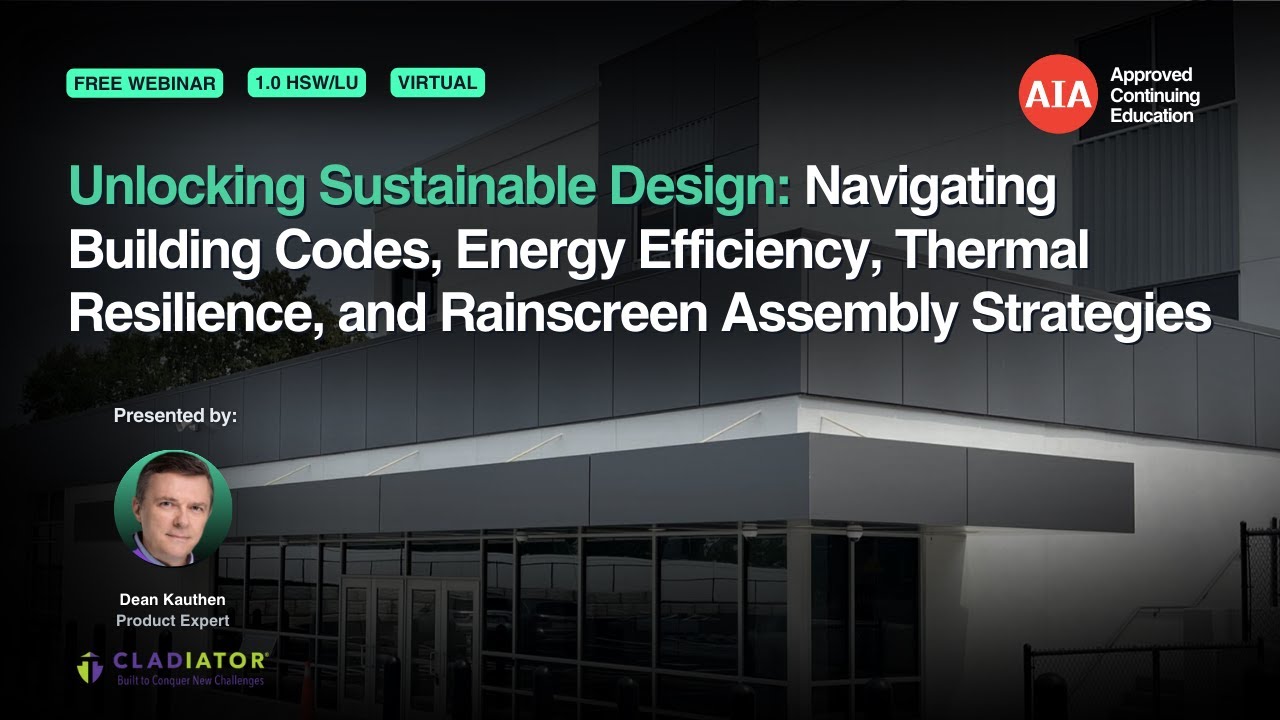 FREE WEBINAR
1.0 HSW/LU
VIRTUAL

AIA Approved Continuing Education

Unlocking Sustainable Design: Navigating Building Codes, Energy Efficiency, Thermal Resilience, and Rainscreen Assembly Strategies

Presented by:

Dean Kauthen
Product Expert

CLADIATOR®
Built to Conquer New Challenges